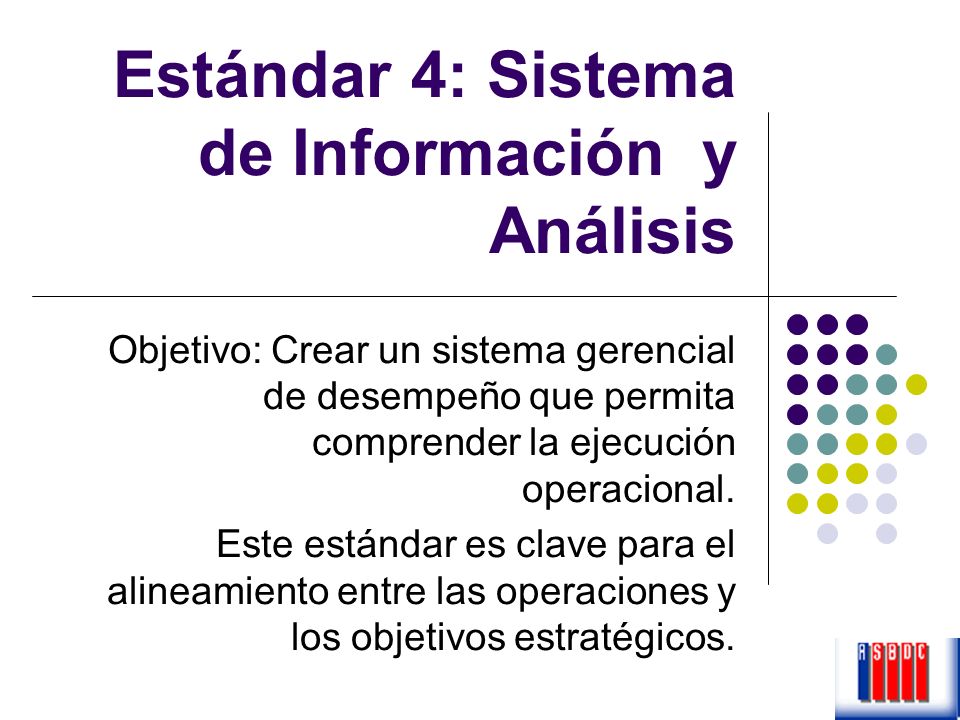 Estándar 4: Sistema de Información y Análisis

Objetivo: Crear un sistema gerencial de desempeño que permita comprender la ejecución operacional.

Este estándar es clave para el alineamiento entre las operaciones y los objetivos estratégicos.

ASBDC